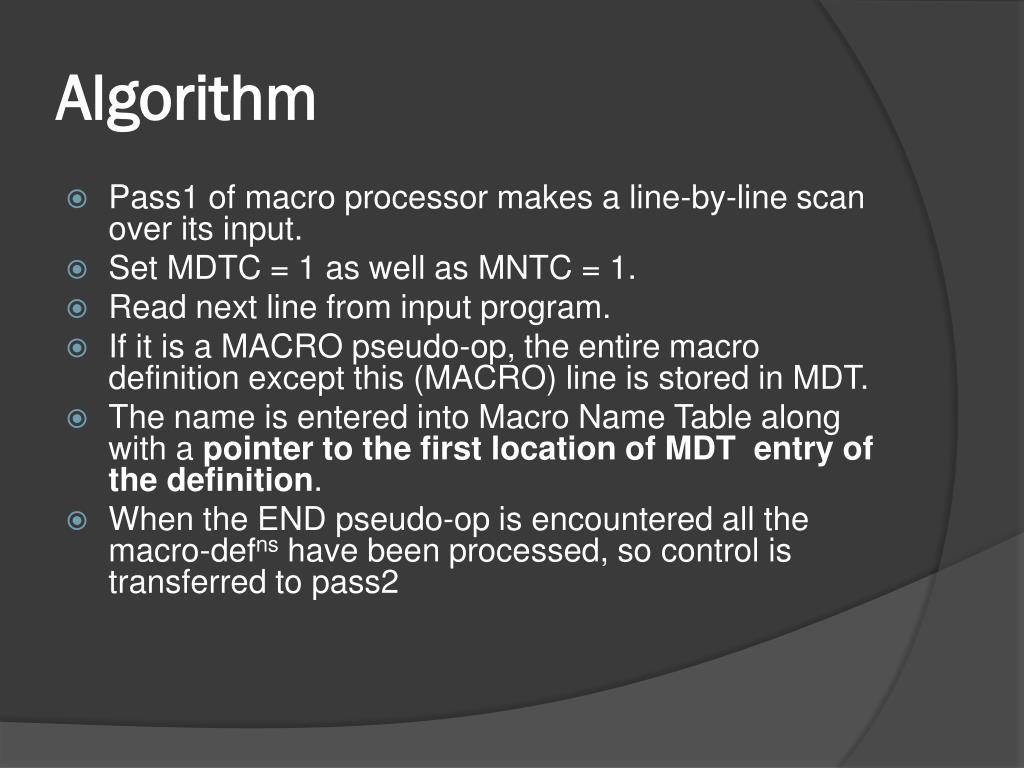 Algorithm

Pass1 of macro processor makes a line-by-line scan over its input.
Set MDTC = 1 as well as MNTC = 1.
Read next line from input program.
If it is a MACRO pseudo-op, the entire macro definition except this (MACRO) line is stored in MDT.
The name is entered into Macro Name Table along with a pointer to the first location of MDT entry of the definition.
When the END pseudo-op is encountered all the macro-def$^{ns}$ have been processed, so control is transferred to pass2